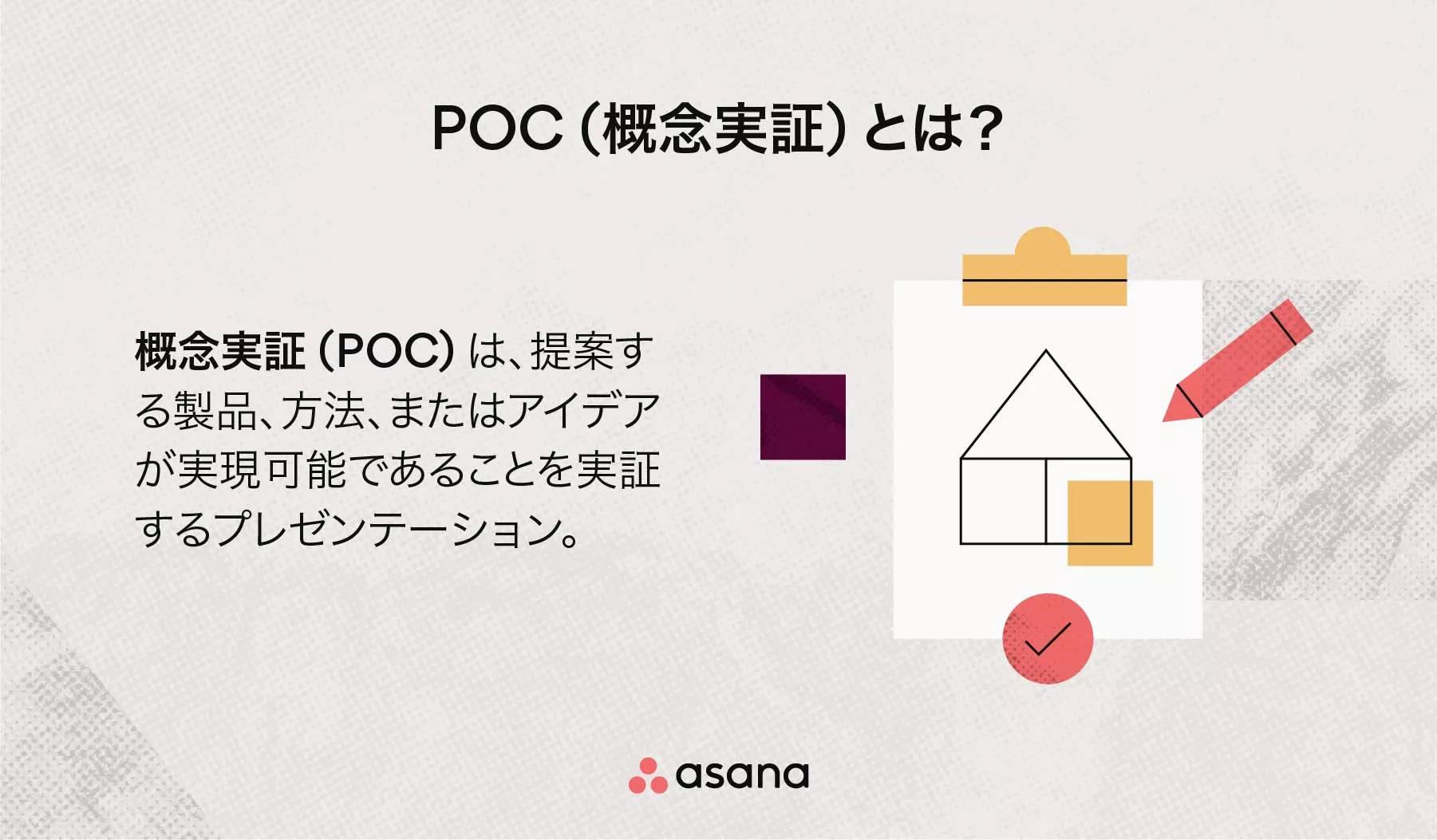 POC (概念実証) とは?

概念実証 (POC) は、提案する製品、方法、またはアイデアが実現可能であることを実証するプレゼンテーション。

asana